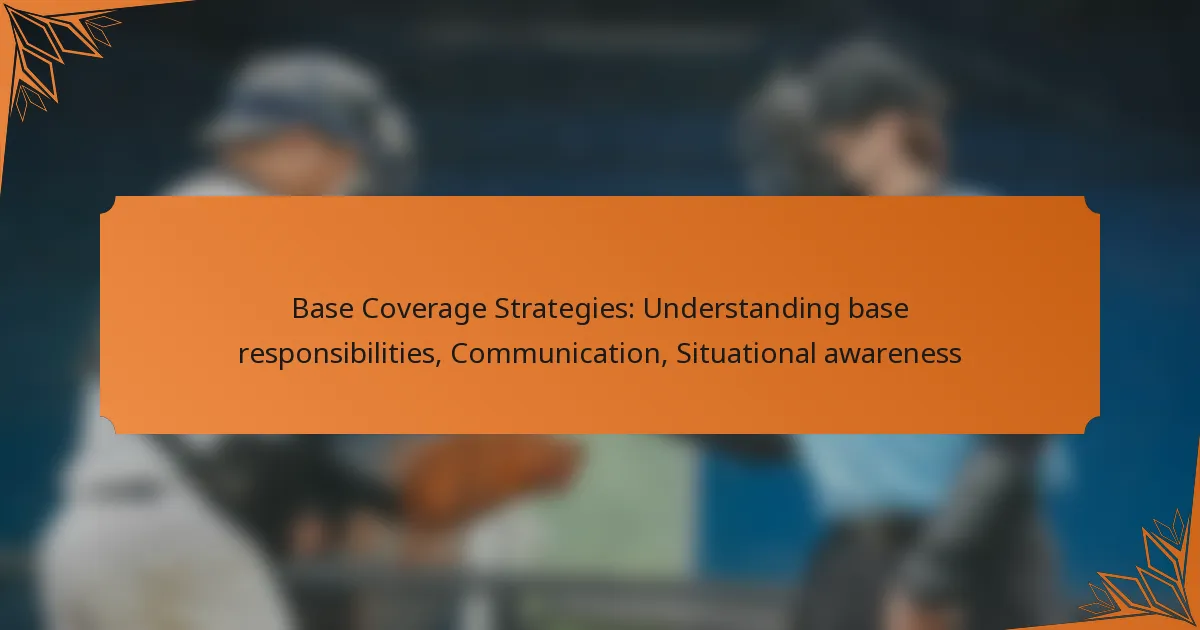 Base Coverage Strategies: Understanding base responsibilities, Communication, Situational awareness